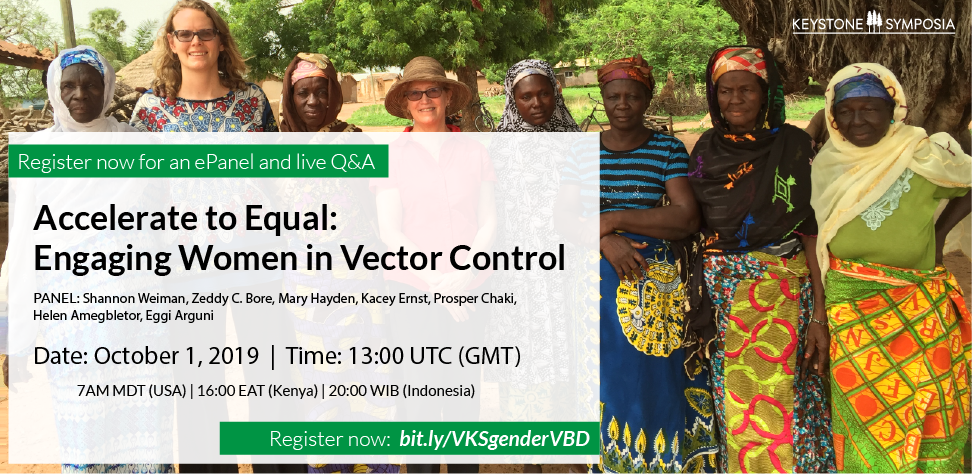 KEYSTONE SYMPOSIA

Register now for an ePanel and live Q&A

Accelerate to Equal:
Engaging Women in Vector Control

PANEL: Shannon Weiman, Zeddy C. Bore, Mary Hayden, Kacey Ernst, Prosper Chaki, Helen Amegbletor, Eggi Arguni

Date: October 1, 2019 | Time: 13:00 UTC (GMT)

7AM MDT (USA) | 16:00 EAT (Kenya) | 20:00 WIB (Indonesia)

Register now: bit.ly/VKSgenderVBD